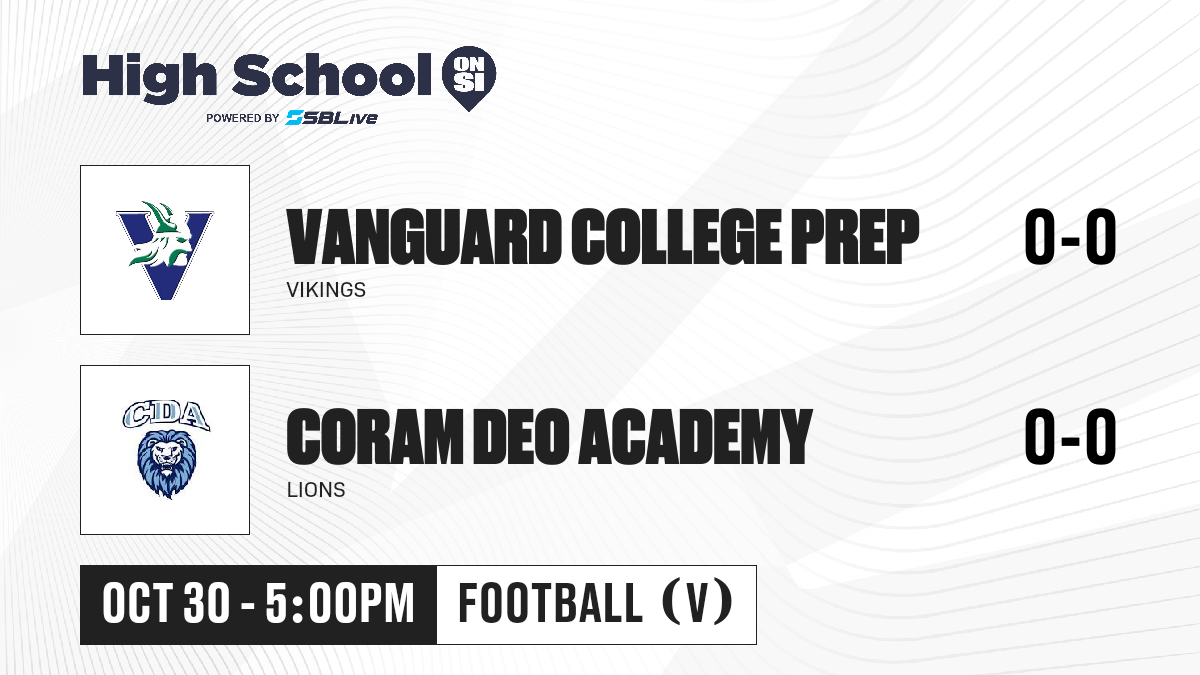 High School ON SI
POWERED BY SBLive

V

VANGUARD COLLEGE PREP
VIKINGS
0-0

CDA

CORAM DEO ACADEMY
LIONS
0-0

OCT 30 - 5:00PM
FOOTBALL (V)